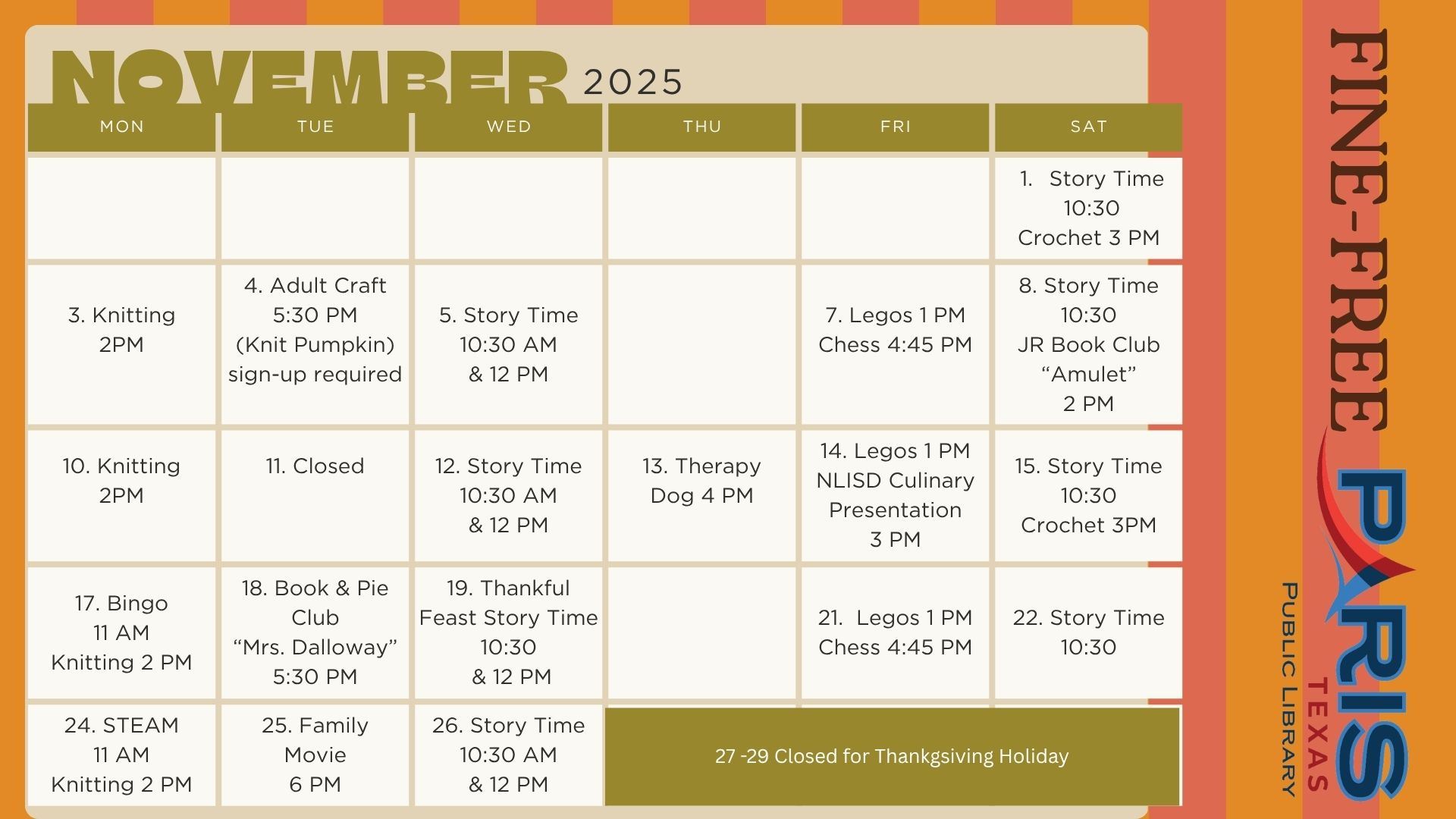 NOVEMBER 2025

| MON | TUE | WED | THU | FRI | SAT |
|---|---|---|---|---|---|
| | | | | | 1. Story Time 10:30 Crochet 3 PM |
| 3. Knitting 2PM | 4. Adult Craft 5:30 PM (Knit Pumpkin) sign-up required | 5. Story Time 10:30 AM & 12 PM | | 7. Legos 1 PM Chess 4:45 PM | 8. Story Time 10:30 JR Book Club “Amulet” 2 PM |
| 10. Knitting 2PM | 11. Closed | 12. Story Time 10:30 AM & 12 PM | 13. Therapy Dog 4 PM | 14. Legos 1 PM NLISD Culinary Presentation 3 PM | 15. Story Time 10:30 Crochet 3PM |
| 17. Bingo 11 AM Knitting 2 PM | 18. Book & Pie Club “Mrs. Dalloway” 5:30 PM | 19. Thankful Feast Story Time 10:30 & 12 PM | | 21. Legos 1 PM Chess 4:45 PM | 22. Story Time 10:30 |
| 24. STEAM 11 AM Knitting 2 PM | 25. Family Movie 6 PM | 26. Story Time 10:30 AM & 12 PM | 27 -29 Closed for Thankgsiving Holiday | | |

FINE-FREE

PARIS TEXAS
PUBLIC LIBRARY